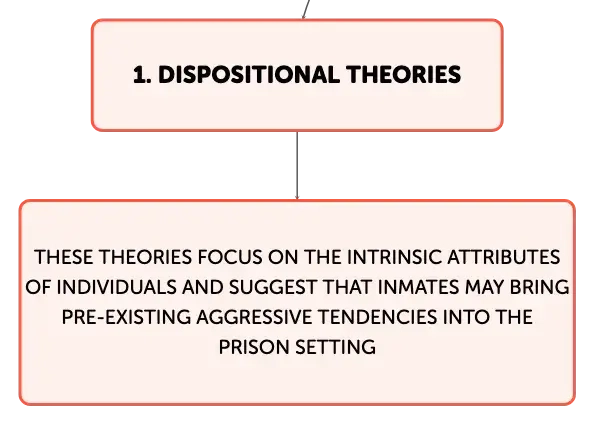 1. DISPOSITIONAL THEORIES

THESE THEORIES FOCUS ON THE INTRINSIC ATTRIBUTES OF INDIVIDUALS AND SUGGEST THAT INMATES MAY BRING PRE-EXISTING AGGRESSIVE TENDENCIES INTO THE PRISON SETTING